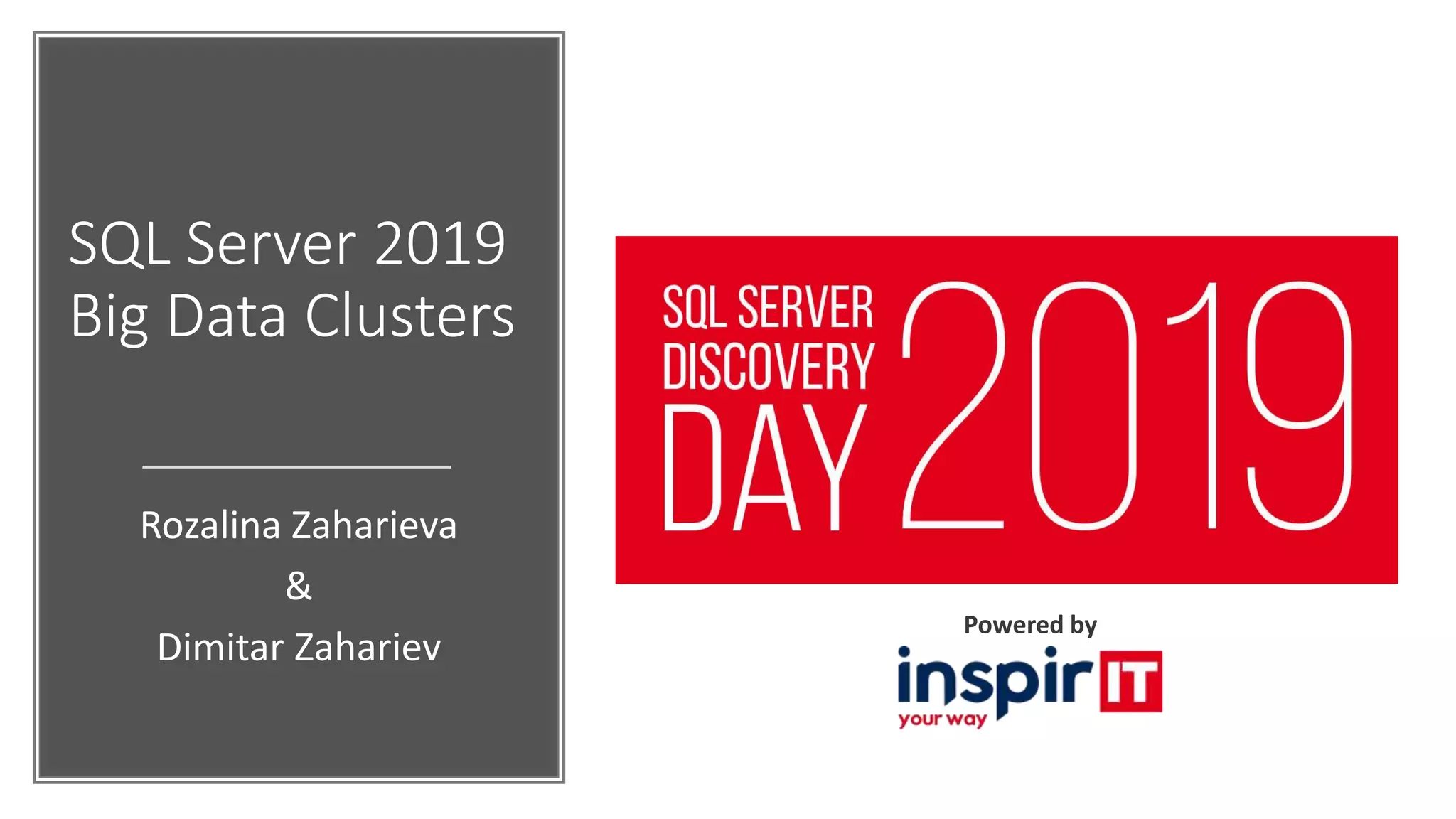 SQL Server 2019
Big Data Clusters

Rozalina Zaharieva
&
Dimitar Zahariev

SQL SERVER DISCOVERY DAY 2019

Powered by
inspirIT
your way